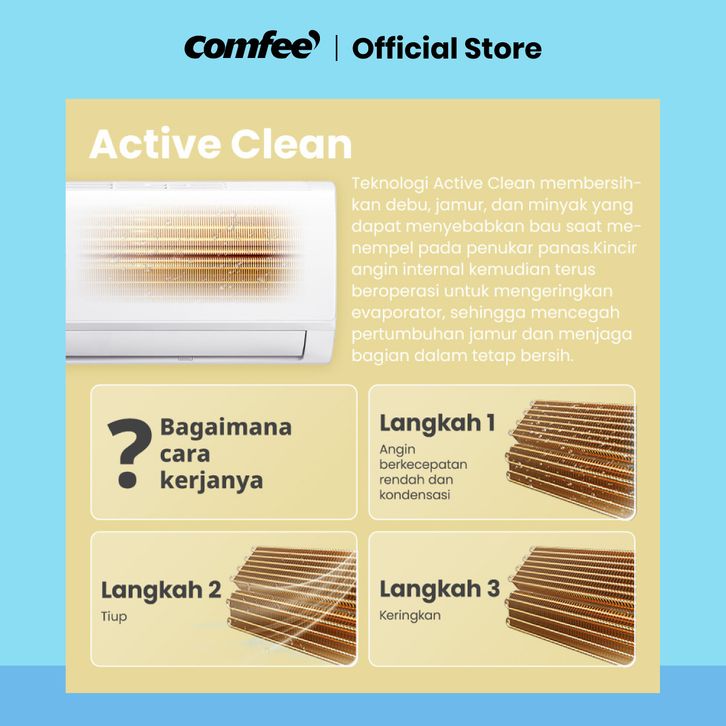 Comfee | Official Store

Active Clean

Teknologi Active Clean membersihkan debu, jamur, dan minyak yang dapat menyebabkan bau saat menempel pada penukar panas.Kincir angin internal kemudian terus beroperasi untuk mengeringkan evaporator, sehingga mencegah pertumbuhan jamur dan menjaga bagian dalam tetap bersih.

? Bagaimana cara kerjanya

Langkah 1
Angin berkecepatan rendah dan kondensasi

Langkah 2
Tiup

Langkah 3
Keringkan